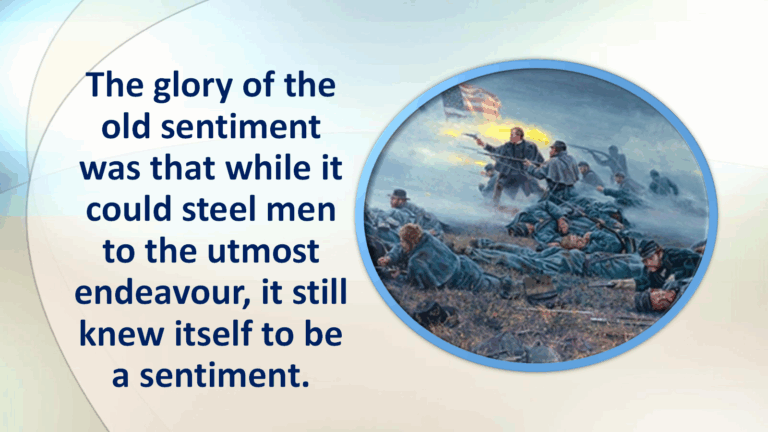 The glory of the old sentiment was that while it could steel men to the utmost endeavour, it still knew itself to be a sentiment.